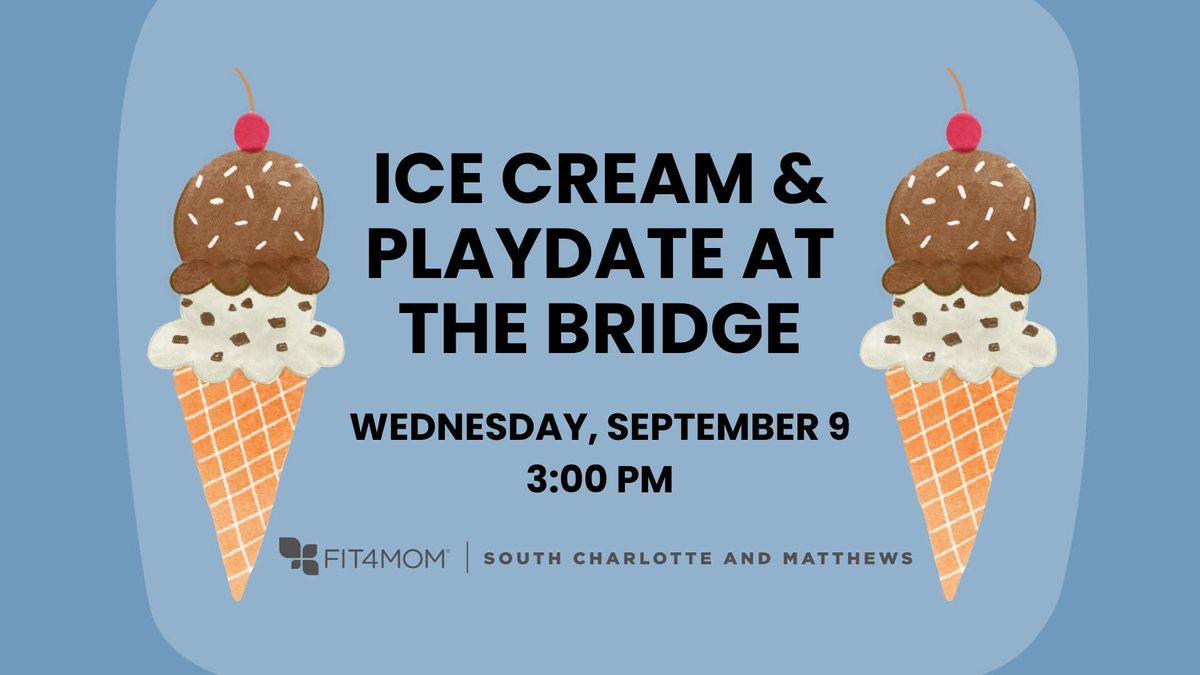 ICE CREAM & PLAYDATE AT THE BRIDGE

WEDNESDAY, SEPTEMBER 9
3:00 PM

FIT4MOM® | SOUTH CHARLOTTE AND MATTHEWS